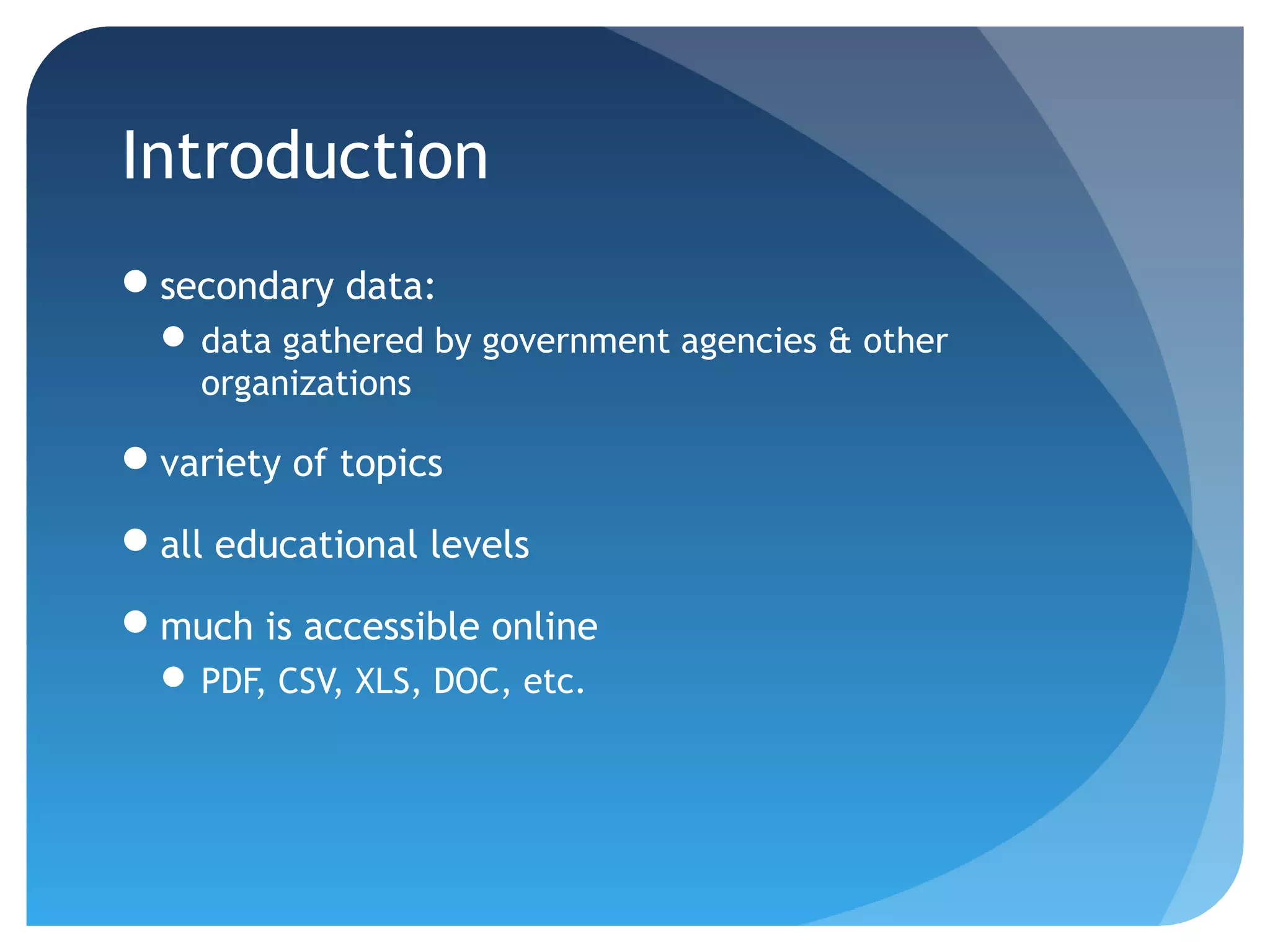 Introduction

- secondary data:
  - data gathered by government agencies & other organizations
- variety of topics
- all educational levels
- much is accessible online
  - PDF, CSV, XLS, DOC, etc.